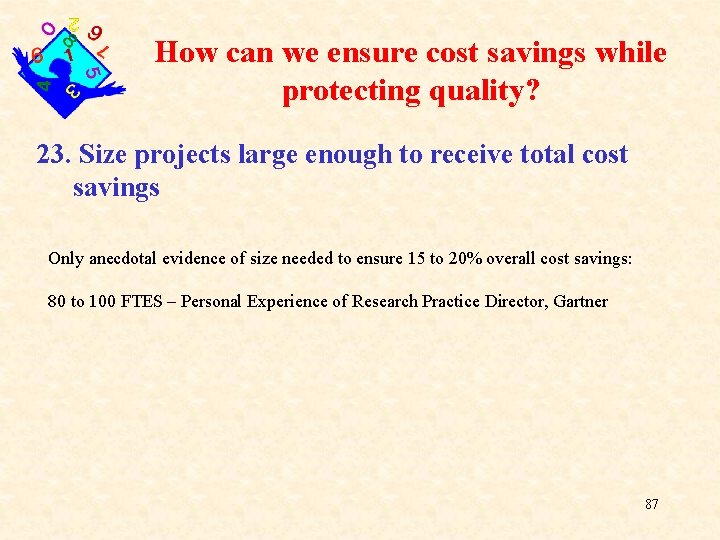 How can we ensure cost savings while protecting quality?

23. Size projects large enough to receive total cost savings

Only anecdotal evidence of size needed to ensure 15 to 20% overall cost savings:

80 to 100 FTES – Personal Experience of Research Practice Director, Gartner

87